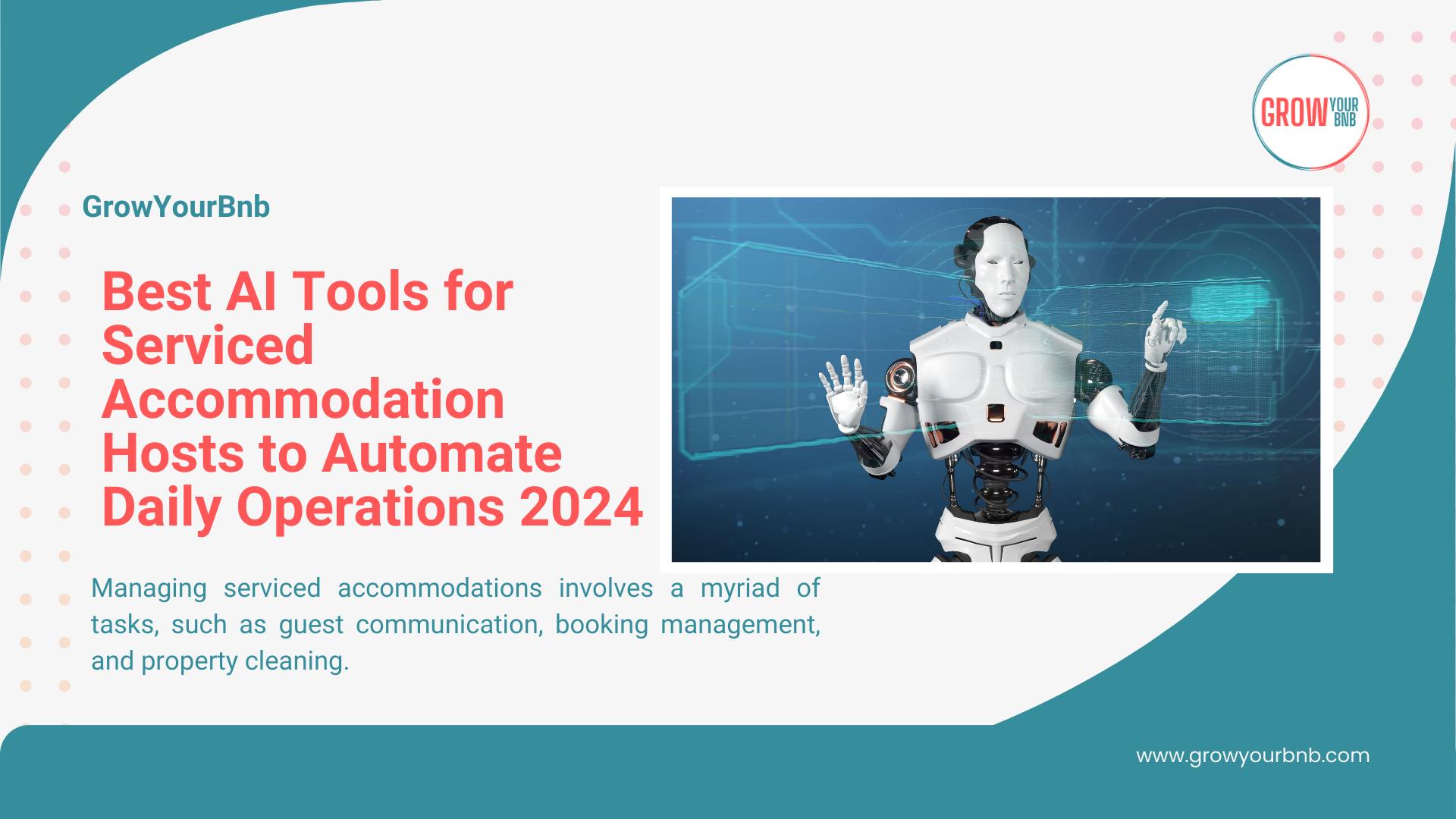 GROW YOUR BNB

GrowYourBnb

Best AI Tools for Serviced Accommodation Hosts to Automate Daily Operations 2024

Managing serviced accommodations involves a myriad of tasks, such as guest communication, booking management, and property cleaning.

www.growyourbnb.com